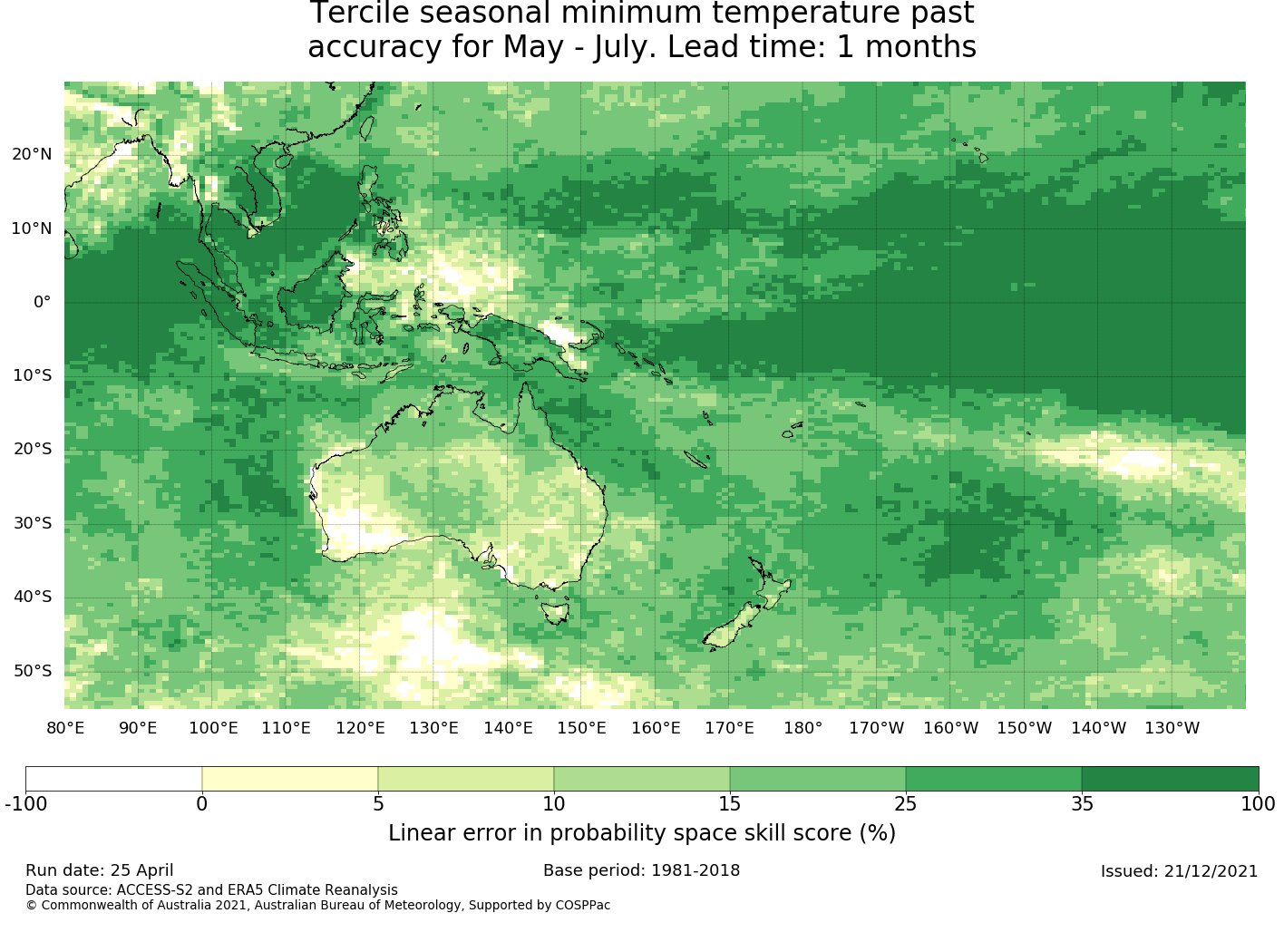 Tercile seasonal minimum temperature past accuracy for May - July. Lead time: 1 months

20°N
10°N
0°
10°S
20°S
30°S
40°S
50°S

80°E 90°E 100°E 110°E 120°E 130°E 140°E 150°E 160°E 170°E 180° 170°W 160°W 150°W 140°W 130°W

-100 0 5 10 15 25 35 100

Linear error in probability space skill score (%)

Run date: 25 April

Base period: 1981-2018

Issued: 21/12/2021

Data source: ACCESS-S2 and ERA5 Climate Reanalysis
© Commonwealth of Australia 2021, Australian Bureau of Meteorology, Supported by COSPPac